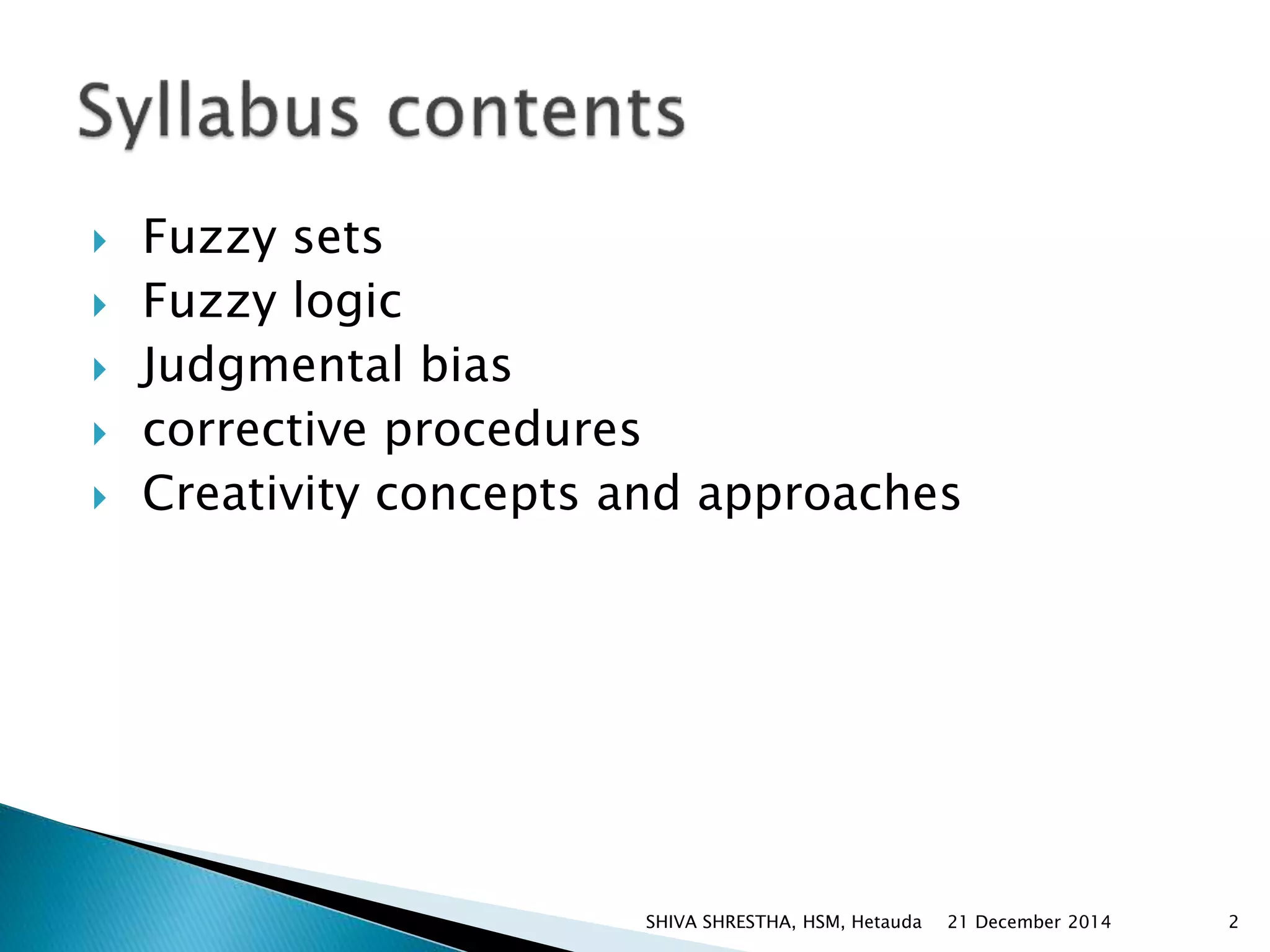 Syllabus contents

Fuzzy sets
Fuzzy logic
Judgmental bias
corrective procedures
Creativity concepts and approaches

SHIVA SHRESTHA, HSM, Hetauda 21 December 2014 2